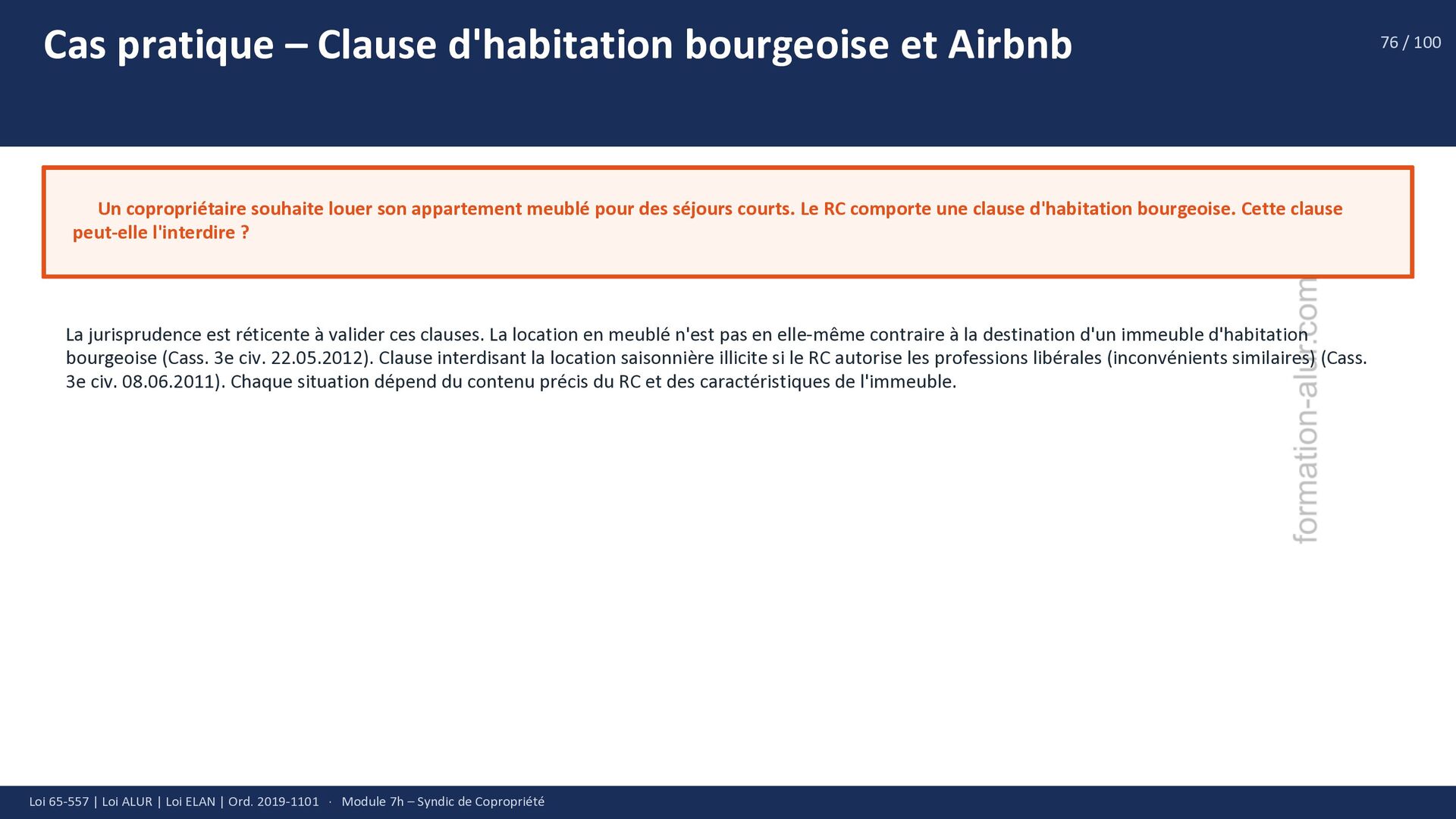 Cas pratique – Clause d'habitation bourgeoise et Airbnb

76 / 100

Un copropriétaire souhaite louer son appartement meublé pour des séjours courts. Le RC comporte une clause d'habitation bourgeoise. Cette clause peut-elle l'interdire ?

La jurisprudence est réticente à valider ces clauses. La location en meublé n'est pas en elle-même contraire à la destination d'un immeuble d'habitation bourgeoise (Cass. 3e civ. 22.05.2012). Clause interdisant la location saisonnière illicite si le RC autorise les professions libérales (inconvénients similaires) (Cass. 3e civ. 08.06.2011). Chaque situation dépend du contenu précis du RC et des caractéristiques de l'immeuble.

formation-alur.com

Loi 65-557 | Loi ALUR | Loi ELAN | Ord. 2019-1101 · Module 7h – Syndic de Copropriété